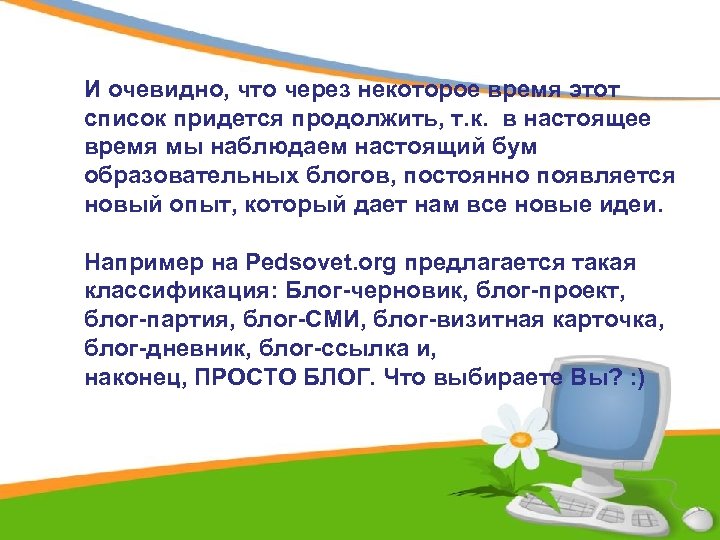 И очевидно, что через некоторое время этот список придется продолжить, т.к. в настоящее время мы наблюдаем настоящий бум образовательных блогов, постоянно появляется новый опыт, который дает нам все новые идеи.

Например на Pedsovet.org предлагается такая классификация: Блог-черновик, блог-проект, блог-партия, блог-СМИ, блог-визитная карточка, блог-дневник, блог-ссылка и,
наконец, ПРОСТО БЛОГ. Что выбираете Вы? :)